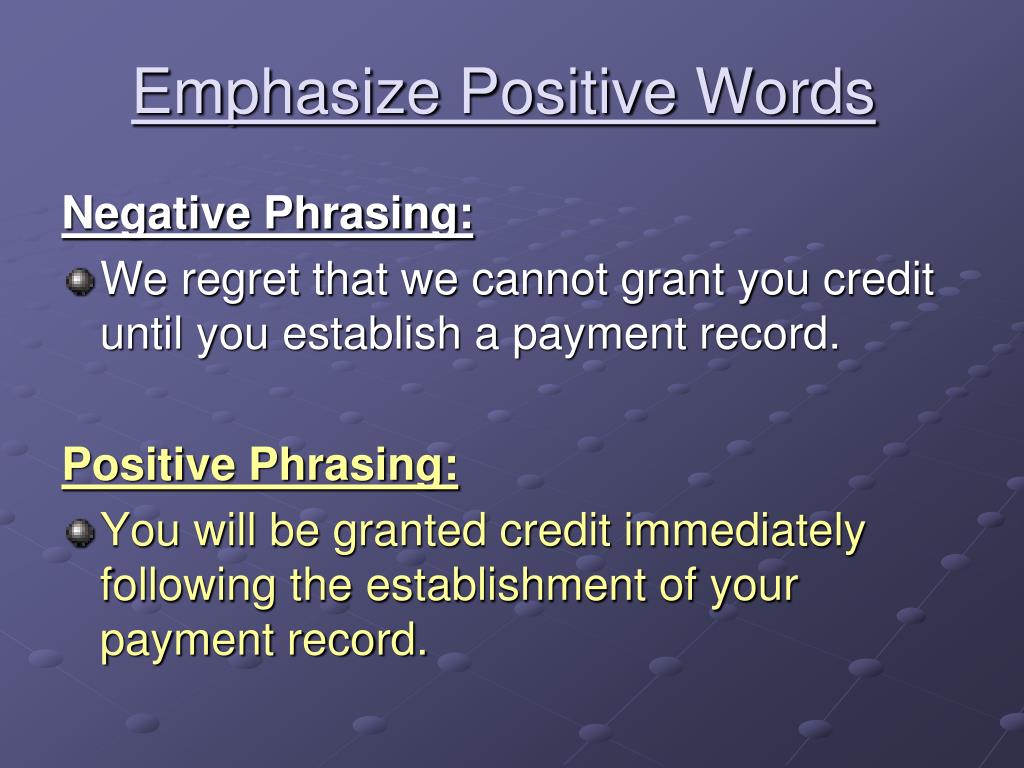 Emphasize Positive Words

Negative Phrasing:

We regret that we cannot grant you credit until you establish a payment record.

Positive Phrasing:

You will be granted credit immediately following the establishment of your payment record.